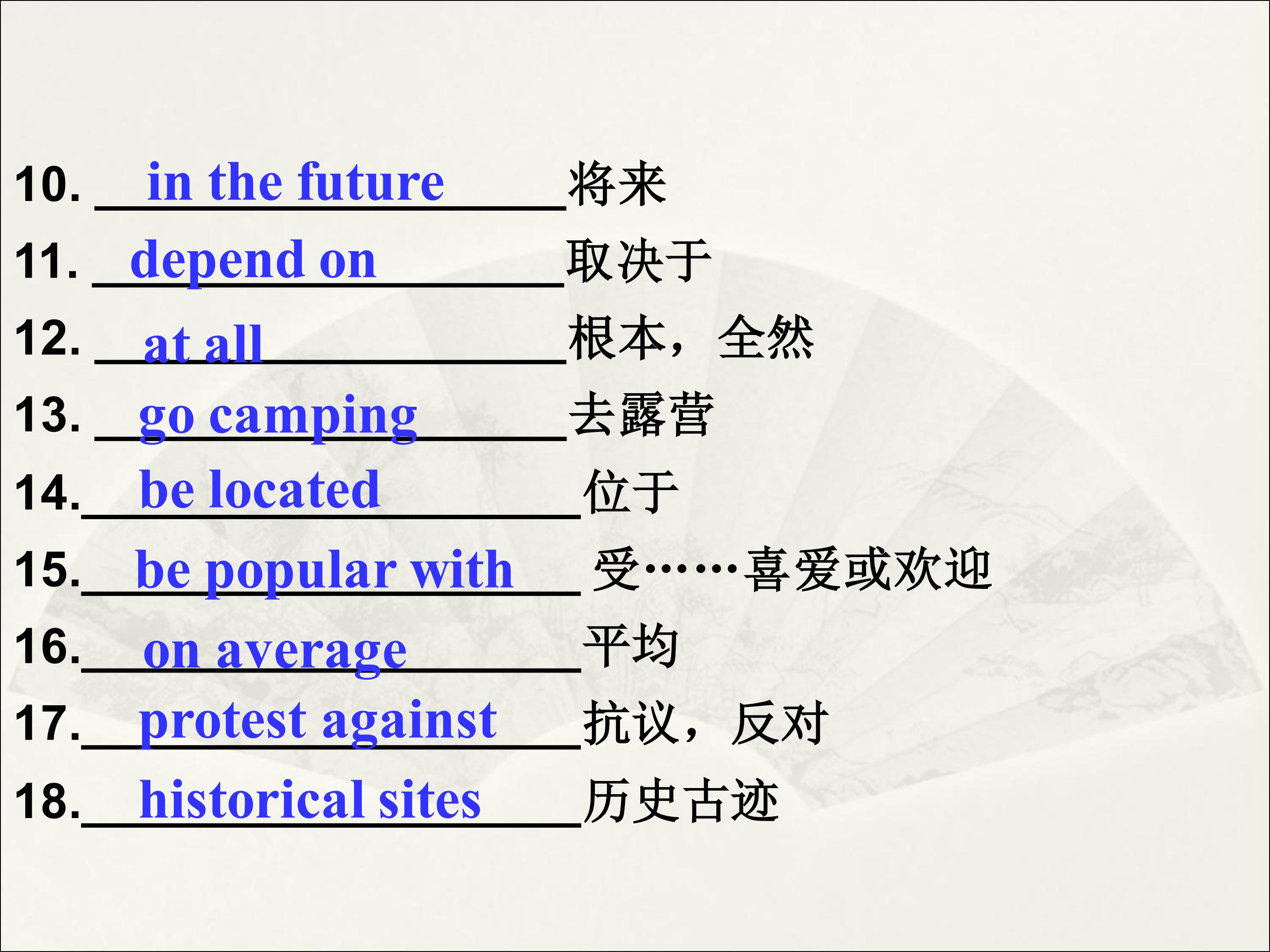 10. in the future 将来

11. depend on 取决于

12. at all 根本，全然

13. go camping 去露营

14. be located 位于

15. be popular with 受……喜爱或欢迎

16. on average 平均

17. protest against 抗议，反对

18. historical sites 历史古迹